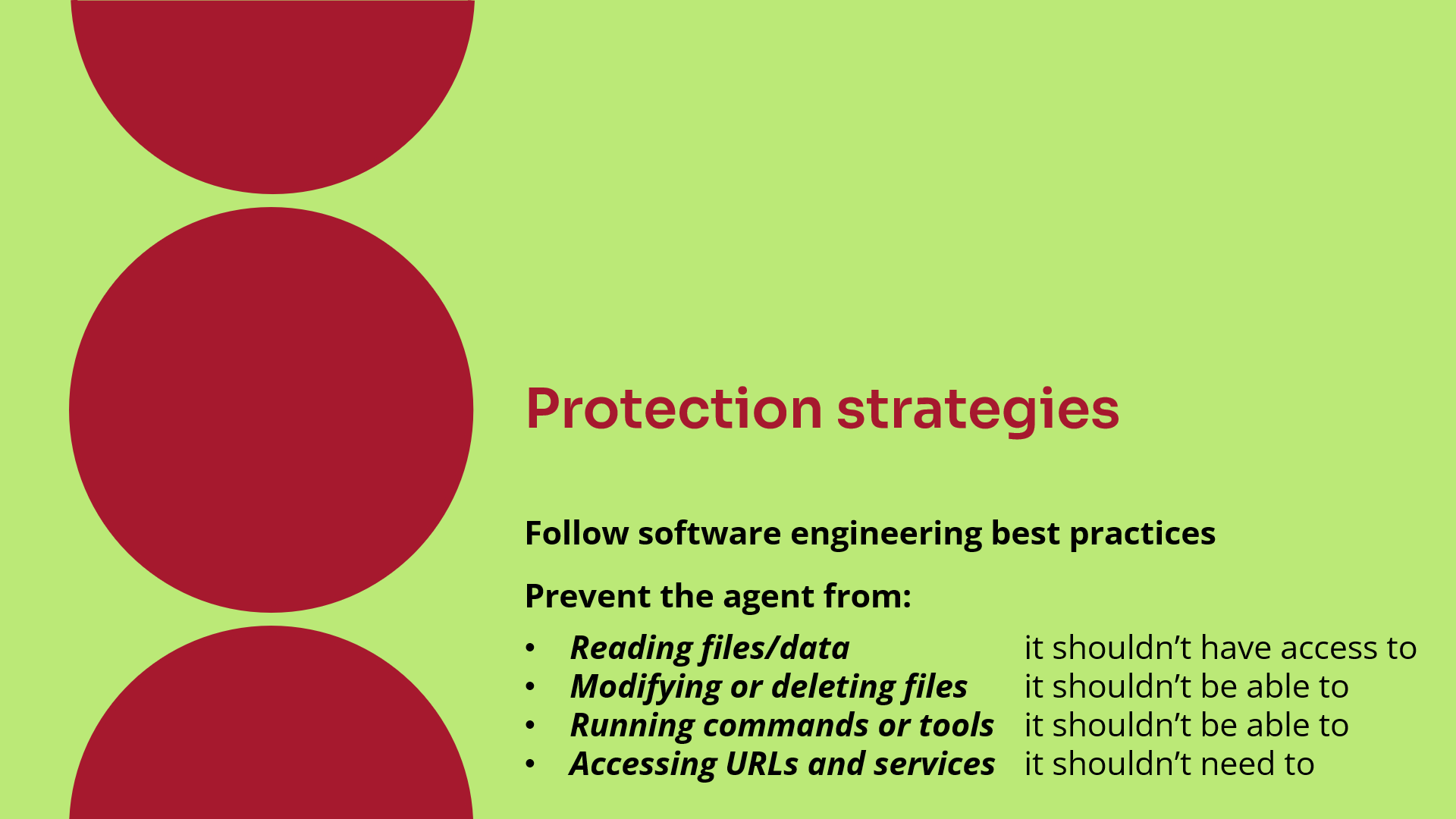 Protection strategies

Follow software engineering best practices

Prevent the agent from:

• Reading files/data it shouldn't have access to
• Modifying or deleting files it shouldn't be able to
• Running commands or tools it shouldn't be able to
• Accessing URLs and services it shouldn't need to